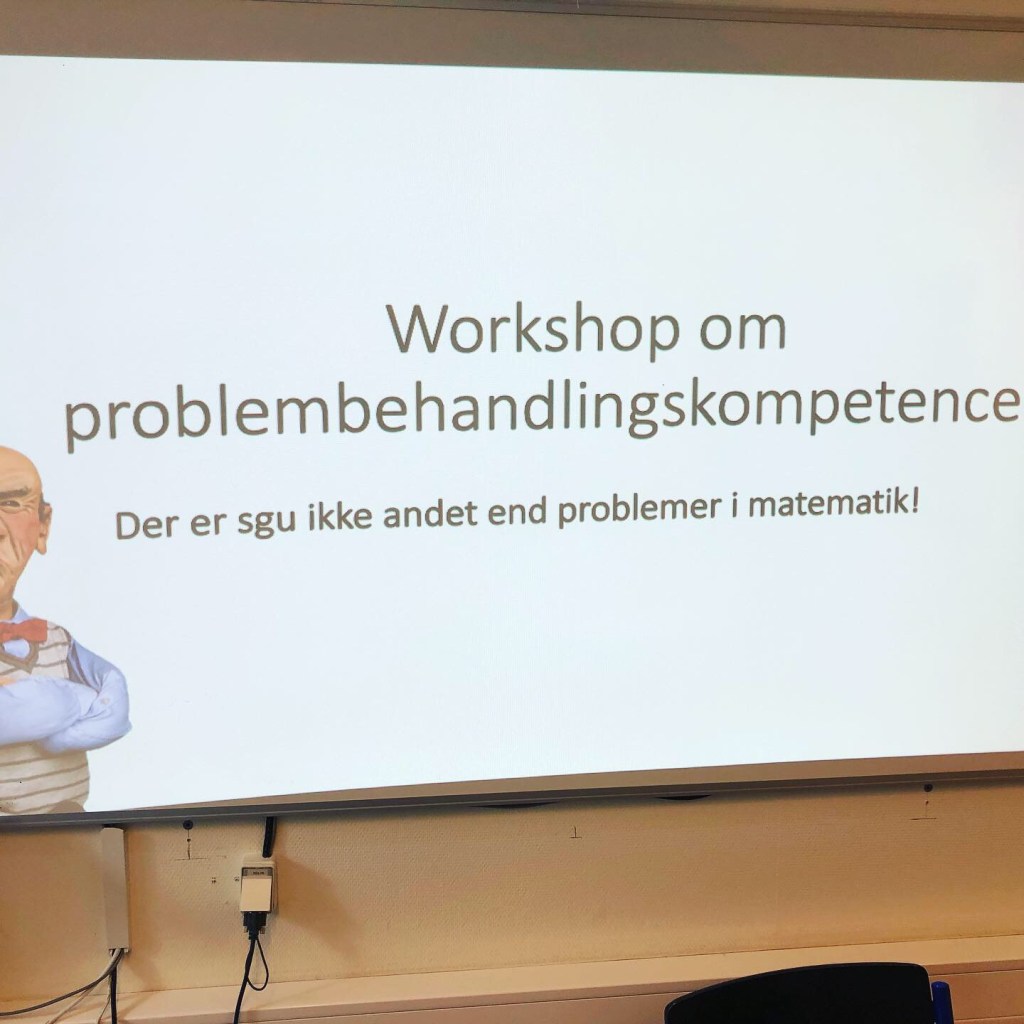 Workshop om problembehandlingskompetence

Der er sgu ikke andet end problemer i matematik!